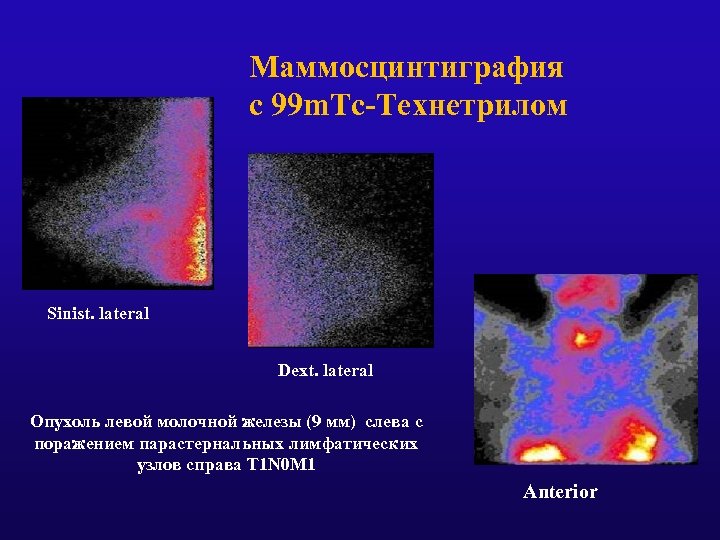 Маммосцинтиграфия
с 99mTc-Технетрилом

Sinist. lateral

Dext. lateral

Опухоль левой молочной железы (9 мм) слева с поражением парастернальных лимфатических узлов справа T1N0M1

Anterior